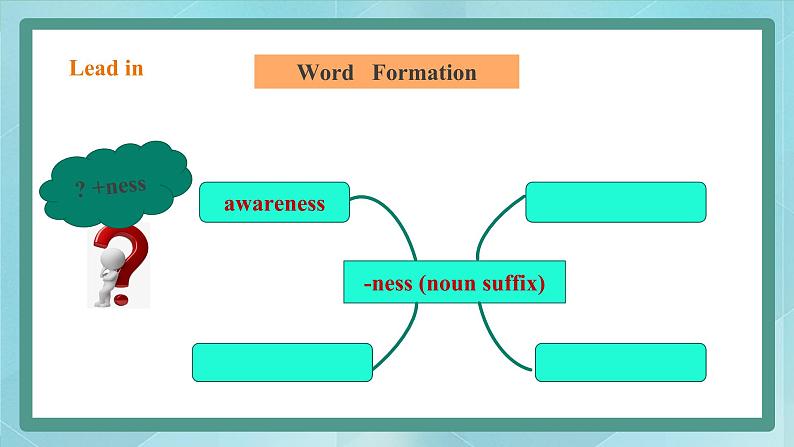 Lead in

Word Formation

? +ness

awareness

-ness (noun suffix)